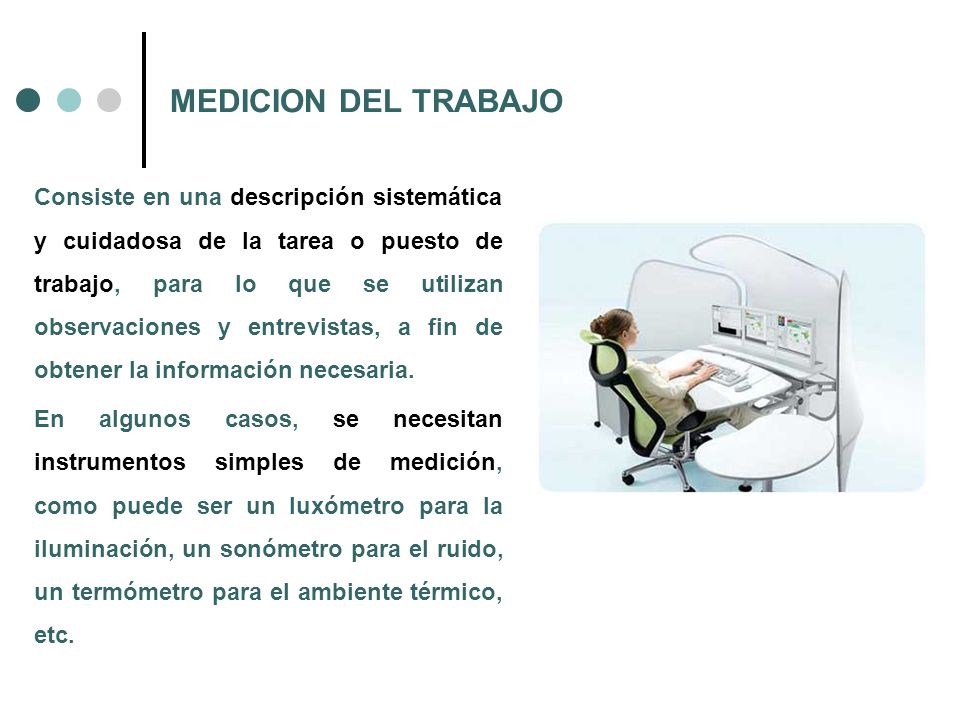 MEDICION DEL TRABAJO

Consiste en una descripción sistemática y cuidadosa de la tarea o puesto de trabajo, para lo que se utilizan observaciones y entrevistas, a fin de obtener la información necesaria.

En algunos casos, se necesitan instrumentos simples de medición, como puede ser un luxómetro para la iluminación, un sonómetro para el ruido, un termómetro para el ambiente térmico, etc.